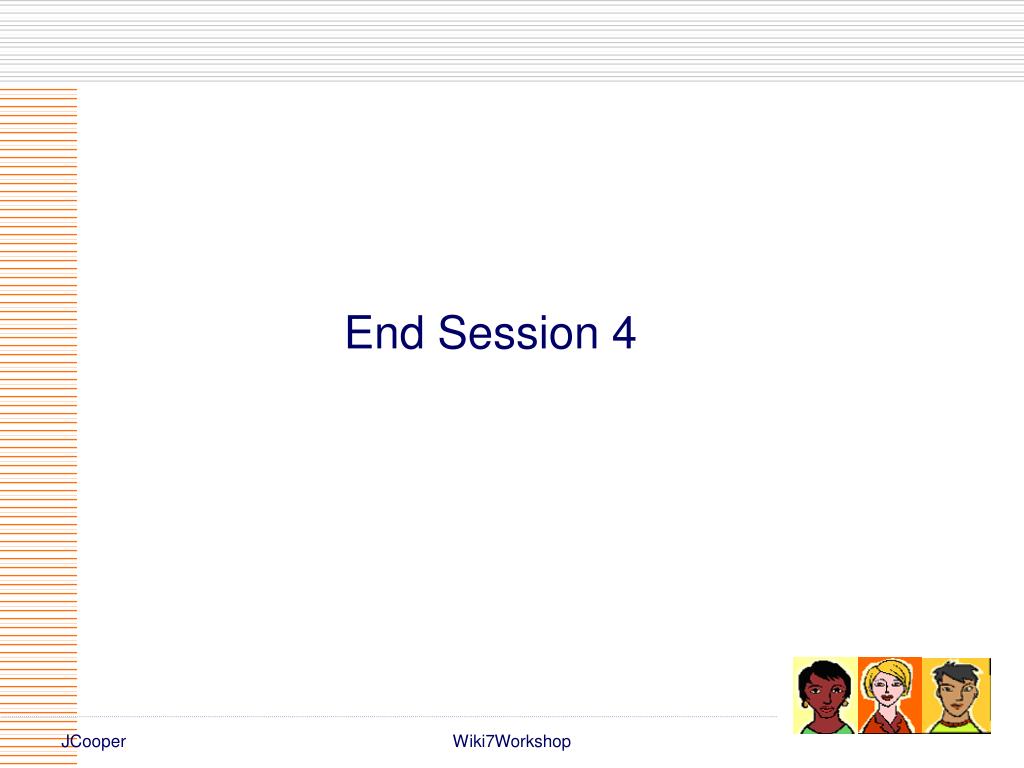 End Session 4

JCooper

Wiki7Workshop